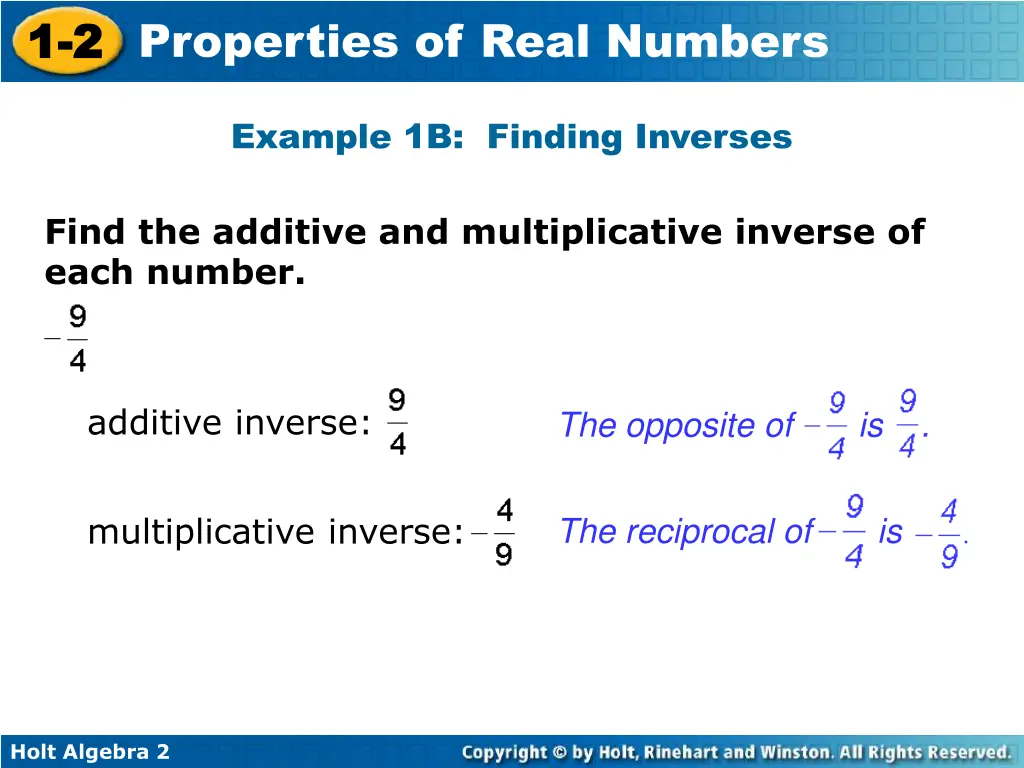 1-2 Properties of Real Numbers

Example 1B: Finding Inverses

Find the additive and multiplicative inverse of each number.

$-\frac{9}{4}$

additive inverse: $\frac{9}{4}$

The opposite of $-\frac{9}{4}$ is $\frac{9}{4}$.

multiplicative inverse: $-\frac{4}{9}$

The reciprocal of $-\frac{9}{4}$ is $-\frac{4}{9}$.

Holt Algebra 2

Copyright © by Holt, Rinehart and Winston. All Rights Reserved.